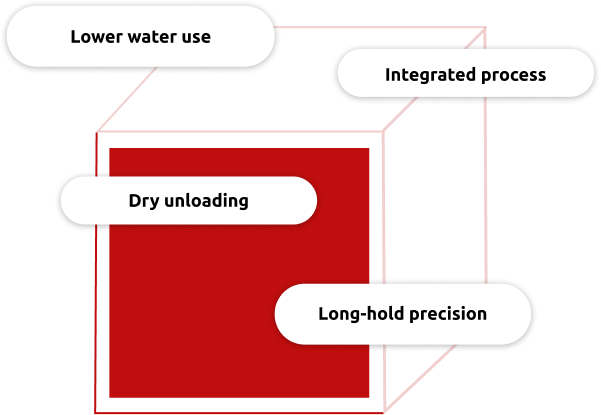 Lower water use

Integrated process

Dry unloading

Long-hold precision